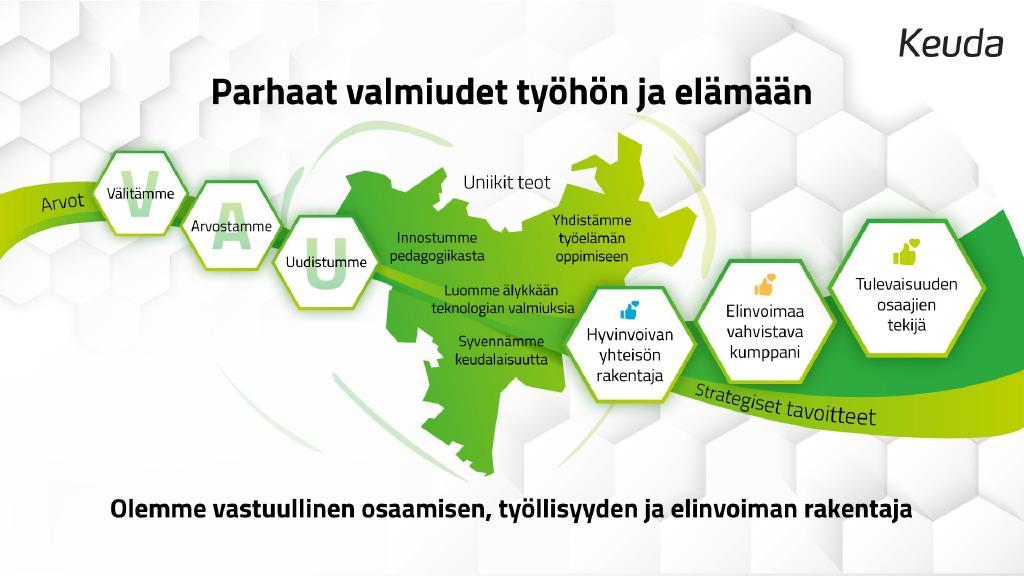 Keuda

Parhaat valmiudet työhön ja elämään

Arvot

V Välitämme

A Arvostamme

U Uudistumme

Uniikit teot

Innostumme pedagogiikasta

Yhdistämme työelämän oppimiseen

Luomme älykkään teknologian valmiuksia

Syvennämme keudalaisuutta

Hyvinvoivan yhteisön rakentaja

Elinvoimaa vahvistava kumppani

Tulevaisuuden osaajien tekijä

Strategiset tavoitteet

Olemme vastuullinen osaamisen, työllisyyden ja elinvoiman rakentaja